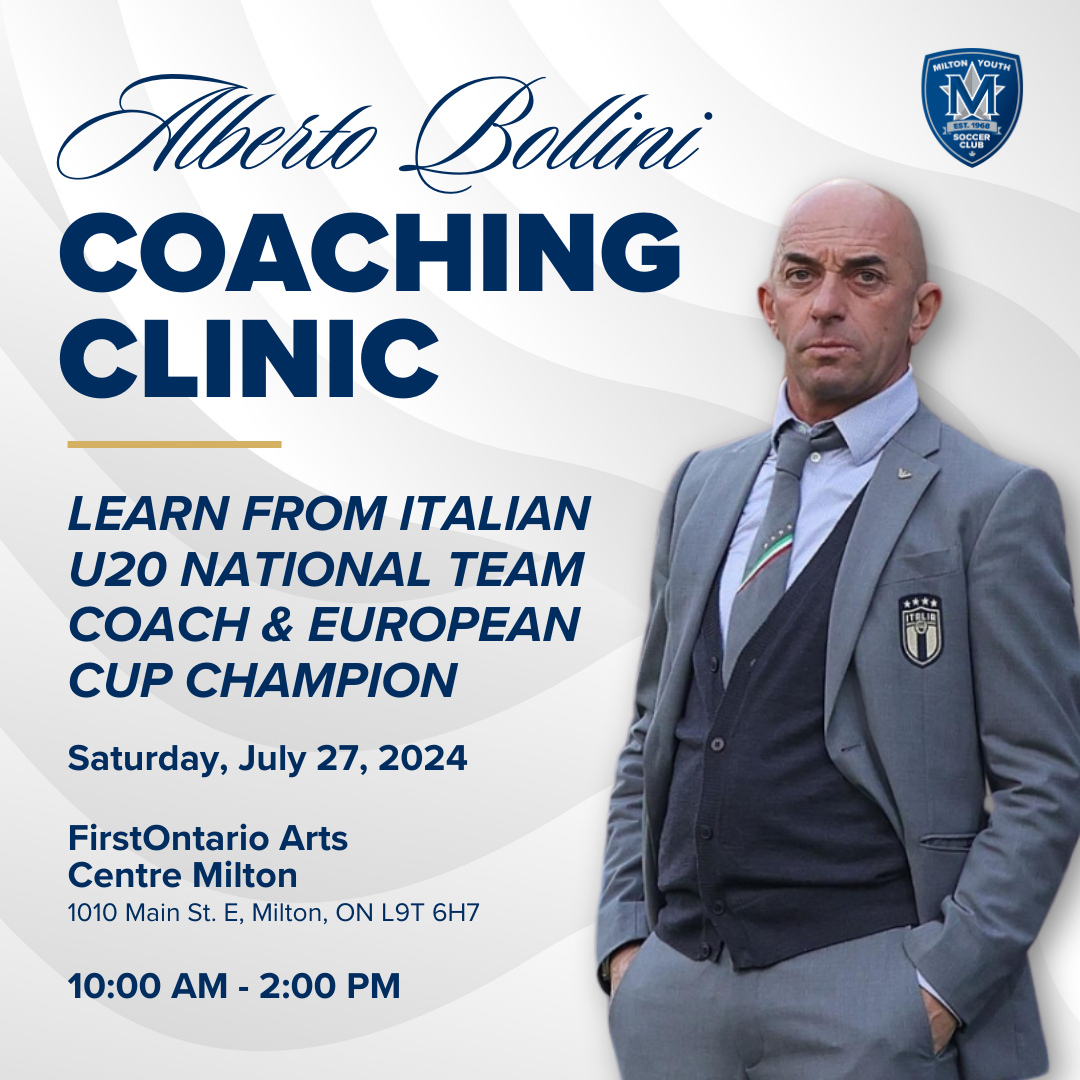 MILTON YOUTH
M
EST. 1968
SOCCER CLUB

Alberto Bollini
COACHING CLINIC

LEARN FROM ITALIAN U20 NATIONAL TEAM COACH & EUROPEAN CUP CHAMPION

Saturday, July 27, 2024

FirstOntario Arts Centre Milton
1010 Main St. E, Milton, ON L9T 6H7

10:00 AM - 2:00 PM

ITALIA